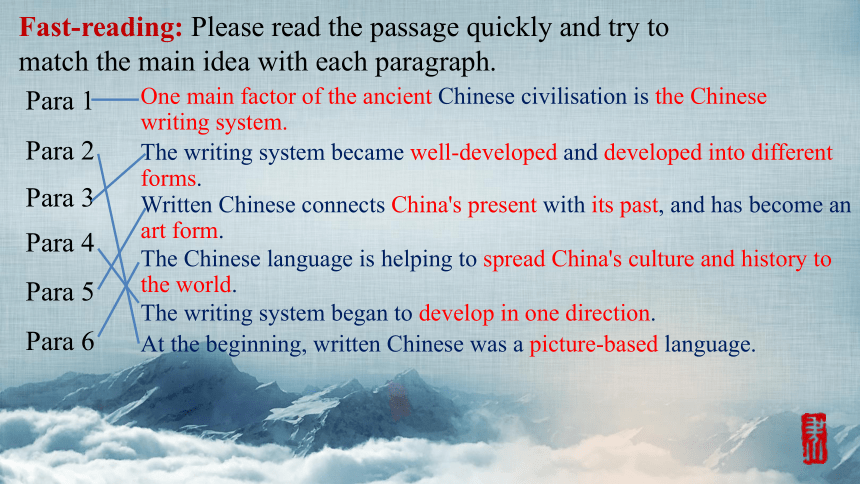 Fast-reading: Please read the passage quickly and try to match the main idea with each paragraph.

Para 1
Para 2
Para 3
Para 4
Para 5
Para 6

One main factor of the ancient Chinese civilisation is the Chinese writing system.

The writing system became well-developed and developed into different forms.

Written Chinese connects China's present with its past, and has become an art form.

The Chinese language is helping to spread China's culture and history to the world.

The writing system began to develop in one direction.

At the beginning, written Chinese was a picture-based language.